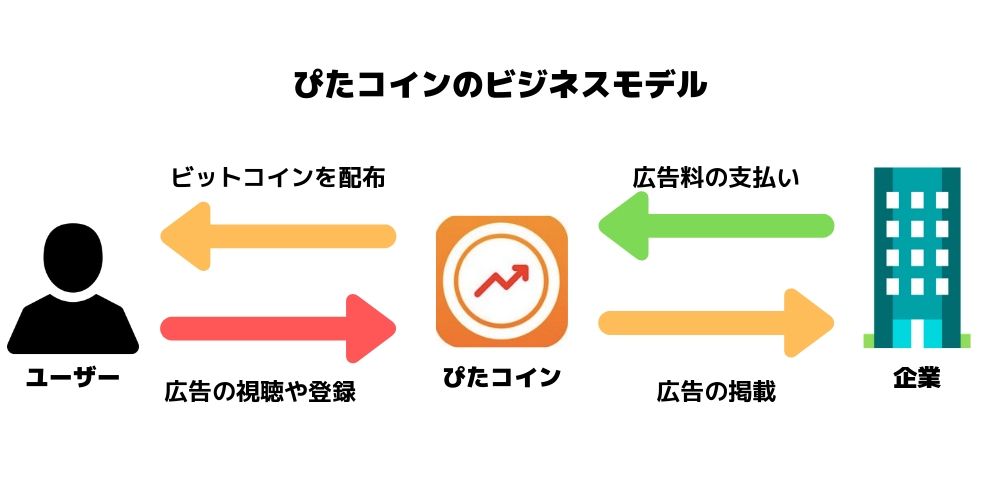 ぴたコインのビジネスモデル

ビットコインを配布

広告料の支払い

ユーザー

広告の視聴や登録

ぴたコイン

広告の掲載

企業